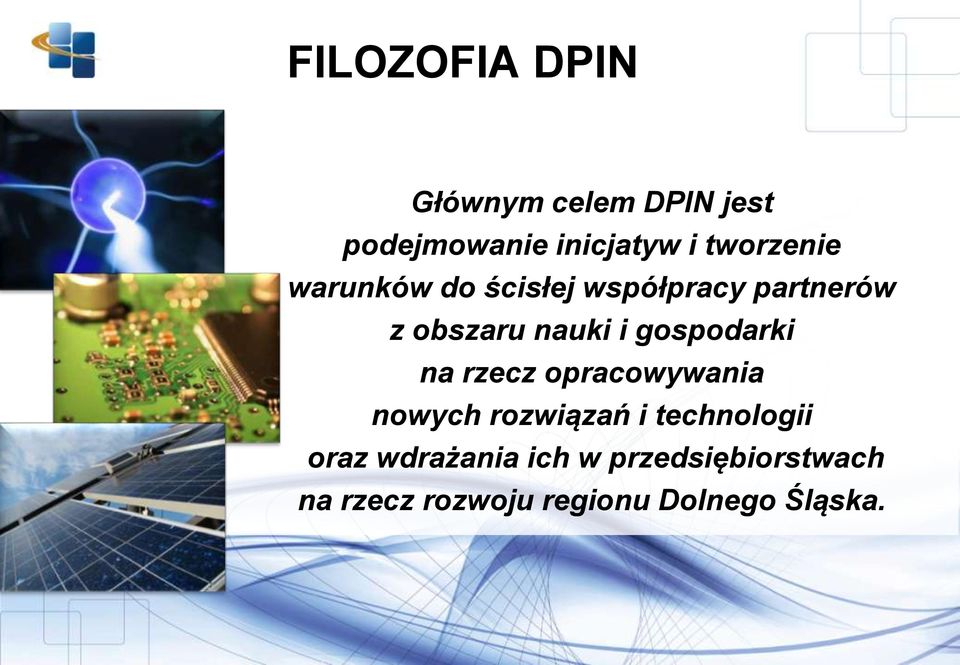 FILOZOFIA DPIN

Głównym celem DPIN jest podejmowanie inicjatyw i tworzenie warunków do ścisłej współpracy partnerów z obszaru nauki i gospodarki na rzecz opracowywania nowych rozwiązań i technologii oraz wdrażania ich w przedsiębiorstwach na rzecz rozwoju regionu Dolnego Śląska.